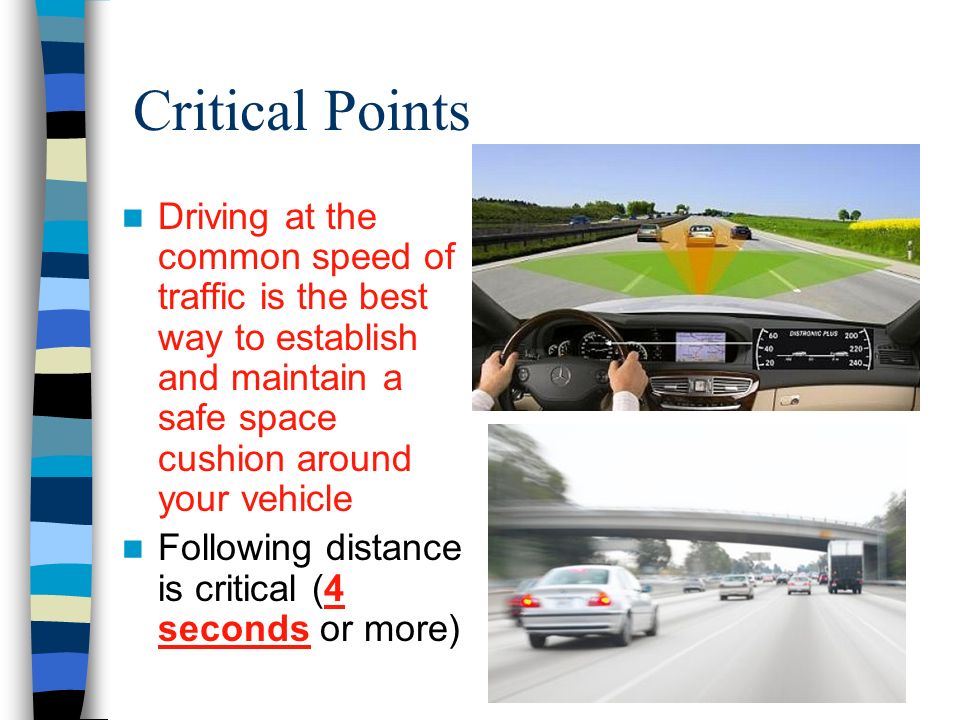 Critical Points

Driving at the common speed of traffic is the best way to establish and maintain a safe space cushion around your vehicle

Following distance is critical (4 seconds or more)

60 DISTRONIC PLUS 200
40 220
20 240